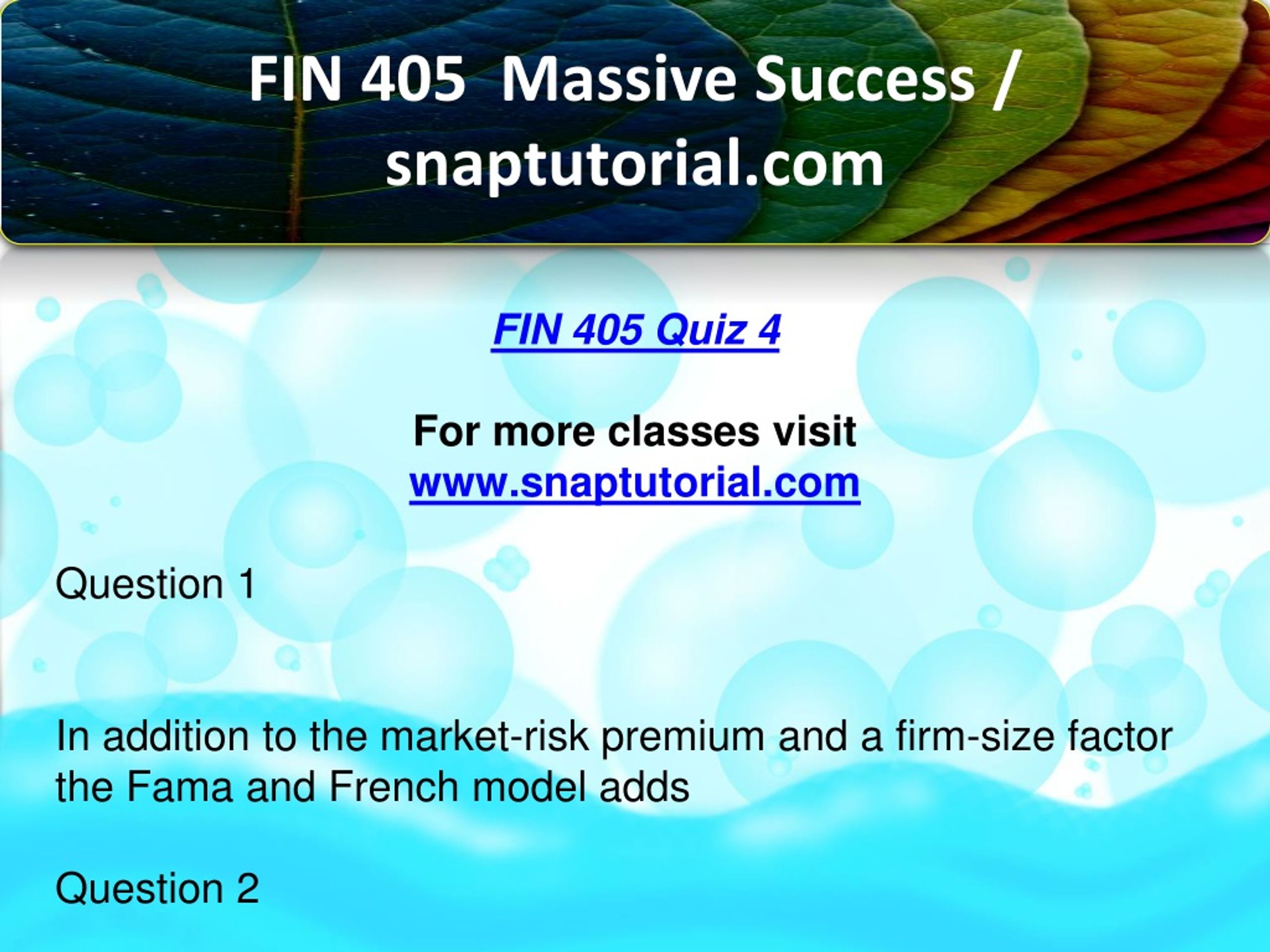 FIN 405 Massive Success / snaptutorial.com

FIN 405 Quiz 4

For more classes visit
www.snaptutorial.com

Question 1

In addition to the market-risk premium and a firm-size factor the Fama and French model adds

Question 2